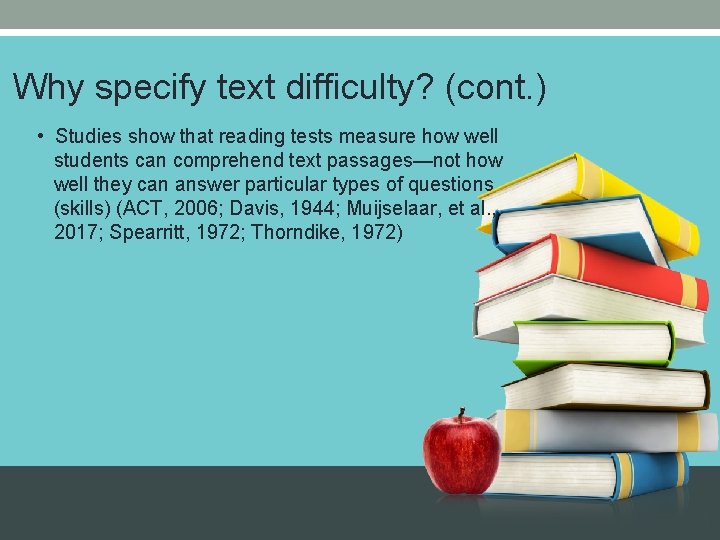 Why specify text difficulty? (cont.)

• Studies show that reading tests measure how well students can comprehend text passages—not how well they can answer particular types of questions (skills) (ACT, 2006; Davis, 1944; Muijselaar, et al., 2017; Spearritt, 1972; Thorndike, 1972)